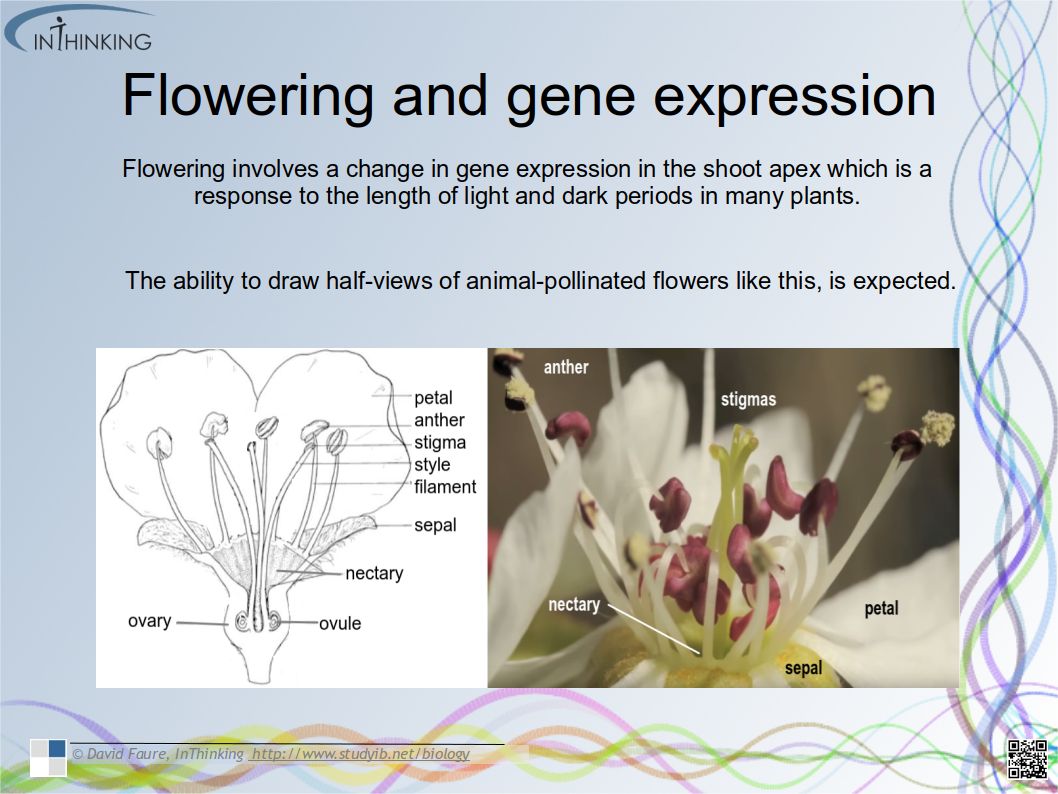 INTHINKING

Flowering and gene expression

Flowering involves a change in gene expression in the shoot apex which is a response to the length of light and dark periods in many plants.

The ability to draw half-views of animal-pollinated flowers like this, is expected.

petal
anther
stigma
style
filament
sepal
nectary
ovary
ovule

anther
stigmas
nectary
petal
sepal

© David Faure, InThinking http://www.studyib.net/biology